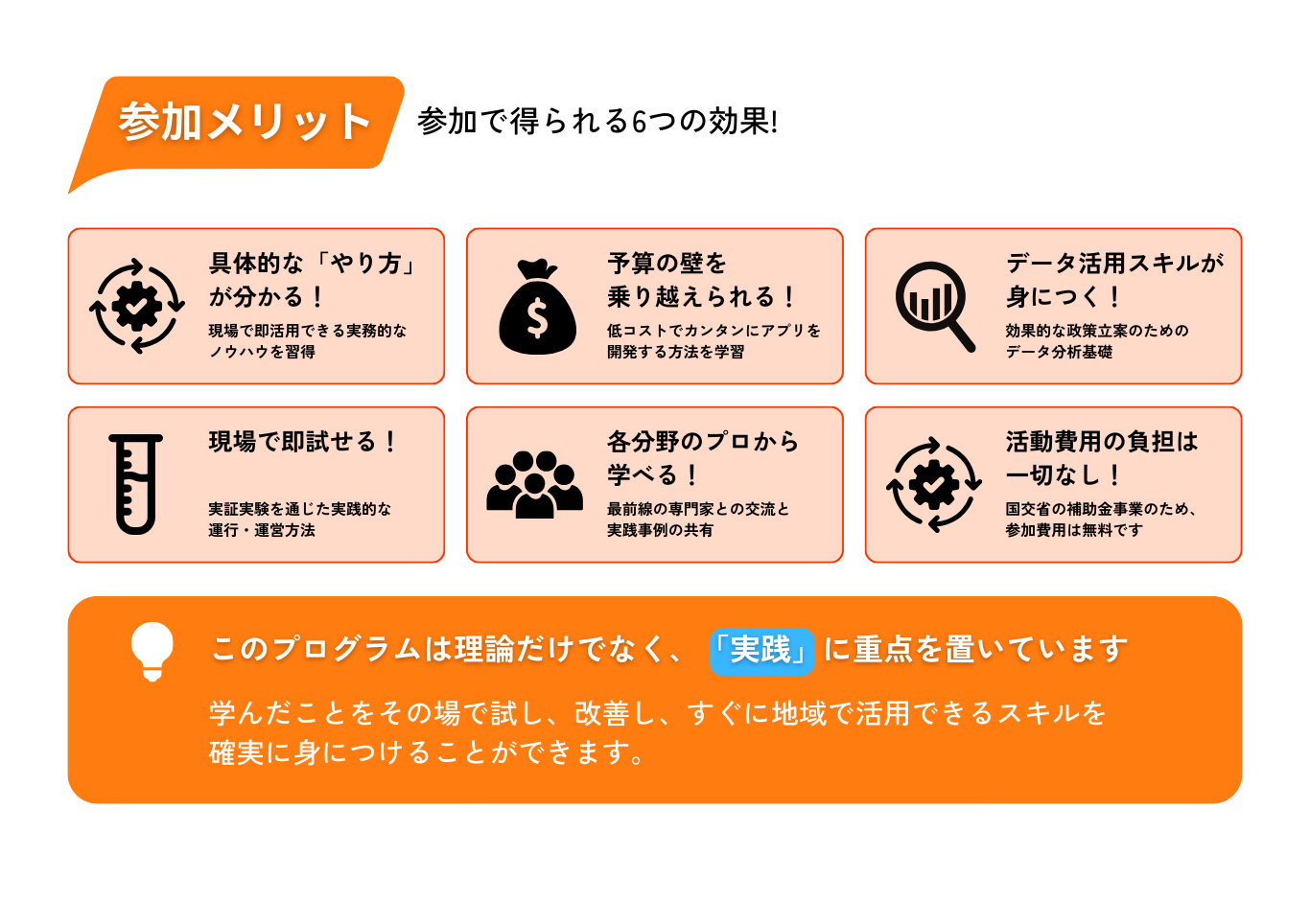 参加メリット

参加で得られる6つの効果!

具体的な「やり方」が分かる！

現場で即活用できる実務的なノウハウを習得

予算の壁を乗り越えられる！

低コストでカンタンにアプリを開発する方法を学習

データ活用スキルが身につく！

効果的な政策立案のためのデータ分析基礎

現場で即試せる！

実証実験を通じた実践的な運行・運営方法

各分野のプロから学べる！

最前線の専門家との交流と実践事例の共有

活動費用の負担は一切なし！

国交省の補助金事業のため、参加費用は無料です

このプログラムは理論だけでなく、「実践」に重点を置いています

学んだことをその場で試し、改善し、すぐに地域で活用できるスキルを確実に身につけることができます。